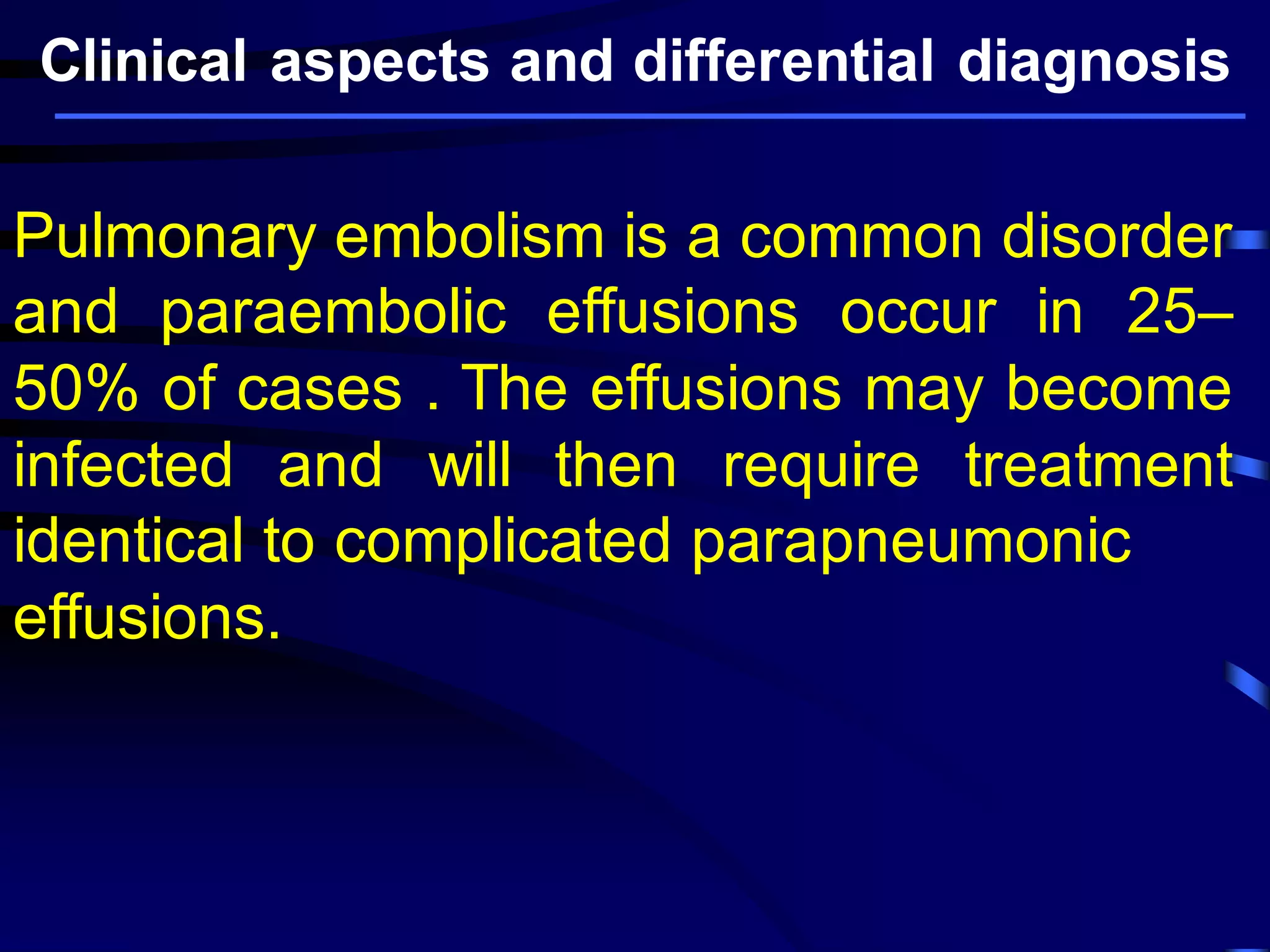 Clinical aspects and differential diagnosis

Pulmonary embolism is a common disorder and paraembolic effusions occur in 25–50% of cases . The effusions may become infected and will then require treatment identical to complicated parapneumonic effusions.